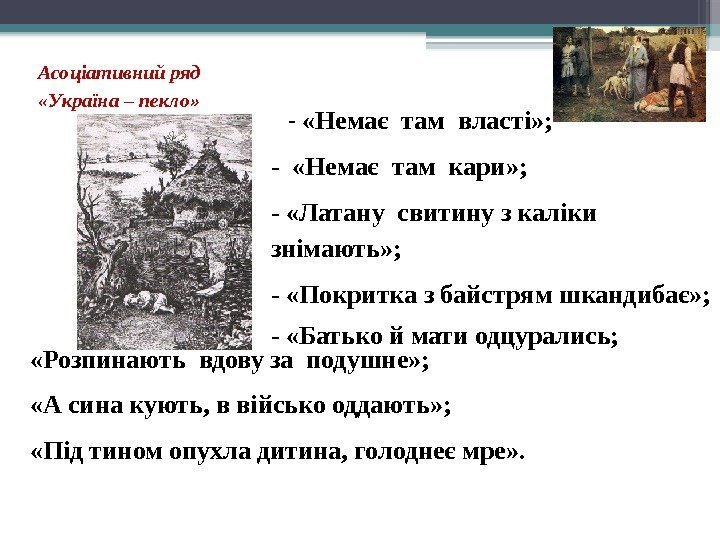 Асоціативний ряд
«Україна – пекло»

- «Немає там власті»;

- «Немає там кари»;

- «Латану свитину з каліки знімають»;

- «Покритка з байстрям шкандибає»;

- «Батько й мати одцурались;

«Розпинають вдову за подушне»;

«А сина кують, в військо оддають»;

«Під тином опухла дитина, голоднеє мре».